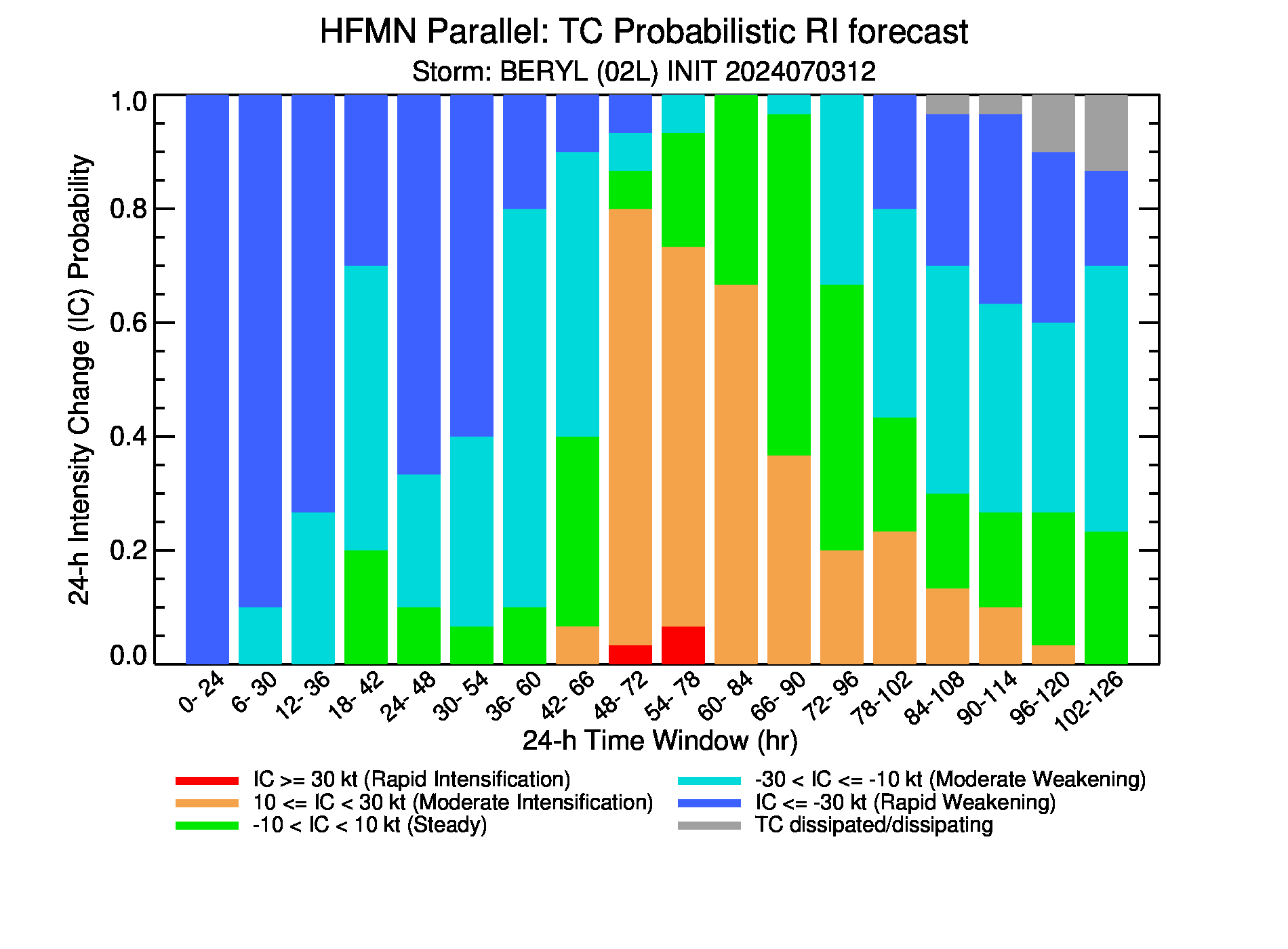 HFMN Parallel: TC Probabilistic RI forecast
Storm: BERYL (02L) INIT 2024070312

24-h Intensity Change (IC) Probability

1.0
0.8
0.6
0.4
0.2
0.0

0- 24
6- 30
12- 36
18- 42
24- 48
30- 54
36- 60
42- 66
48- 72
54- 78
60- 84
66- 90
72- 96
78-102
84-108
90-114
96-120
102-126

24-h Time Window (hr)

IC >= 30 kt (Rapid Intensification)
10 <= IC < 30 kt (Moderate Intensification)
-10 < IC < 10 kt (Steady)
-30 < IC <= -10 kt (Moderate Weakening)
IC <= -30 kt (Rapid Weakening)
TC dissipated/dissipating